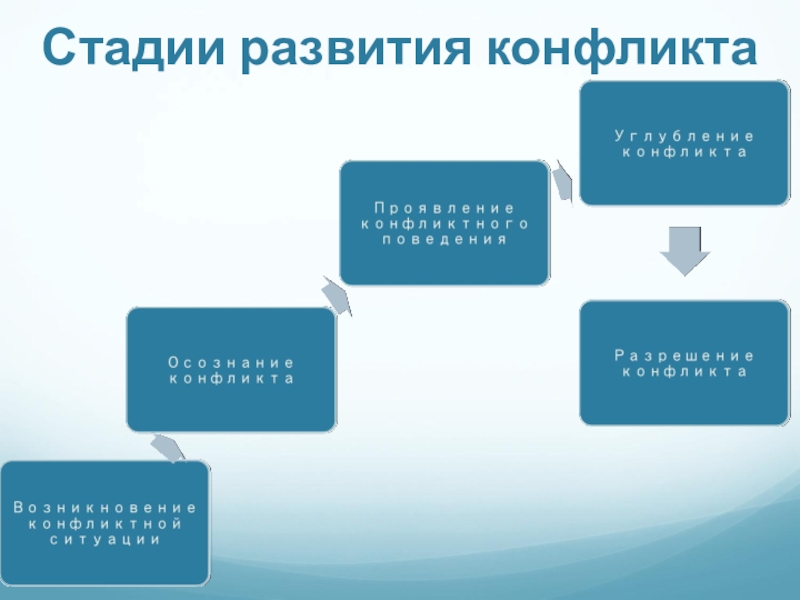 Стадии развития конфликта

Возникновение конфликтной ситуации

Осознание конфликта

Проявление конфликтного поведения

Углубление конфликта

Разрешение конфликта